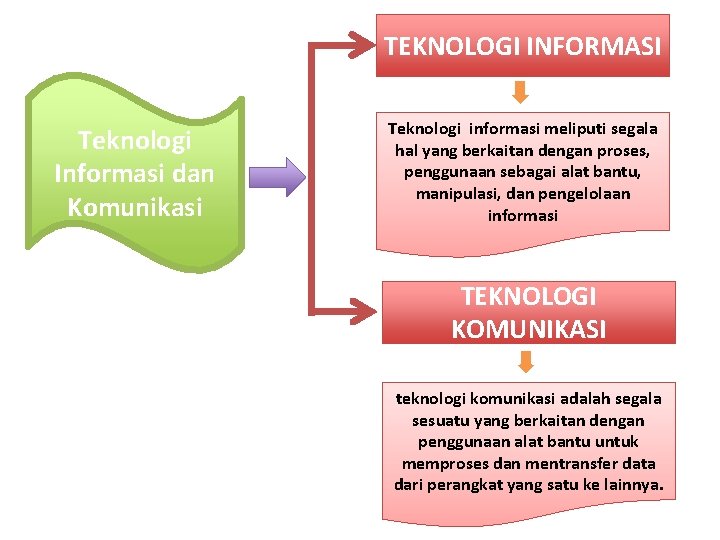 Teknologi Informasi dan Komunikasi

TEKNOLOGI INFORMASI

Teknologi informasi meliputi segala hal yang berkaitan dengan proses, penggunaan sebagai alat bantu, manipulasi, dan pengelolaan informasi

TEKNOLOGI KOMUNIKASI

teknologi komunikasi adalah segala sesuatu yang berkaitan dengan penggunaan alat bantu untuk memproses dan mentransfer data dari perangkat yang satu ke lainnya.